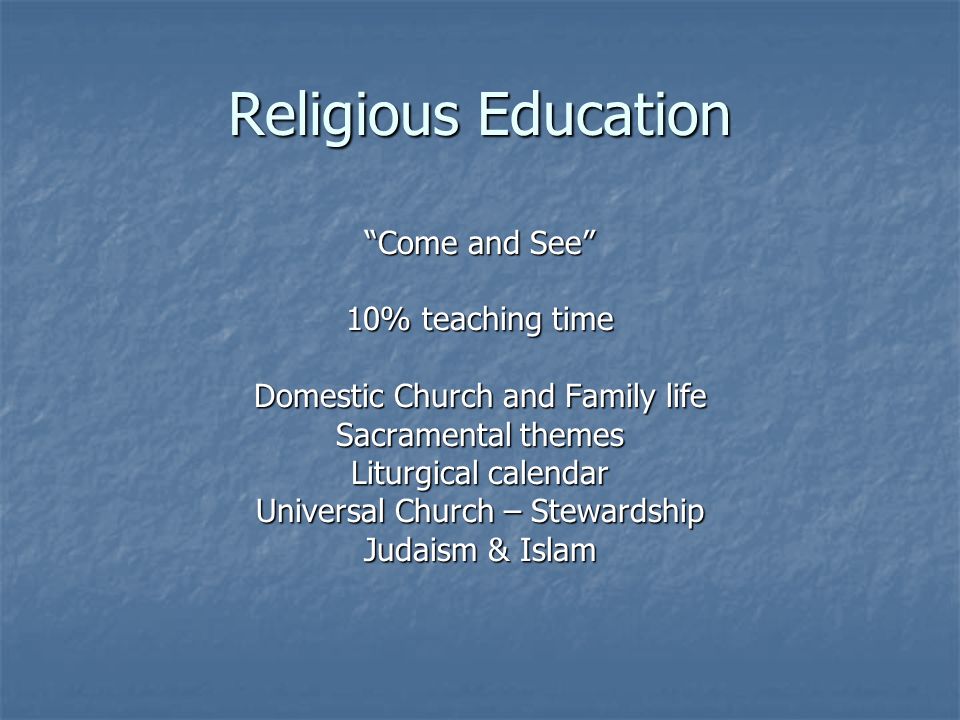 Religious Education

“Come and See”

10% teaching time

Domestic Church and Family life
Sacramental themes
Liturgical calendar
Universal Church – Stewardship
Judaism & Islam